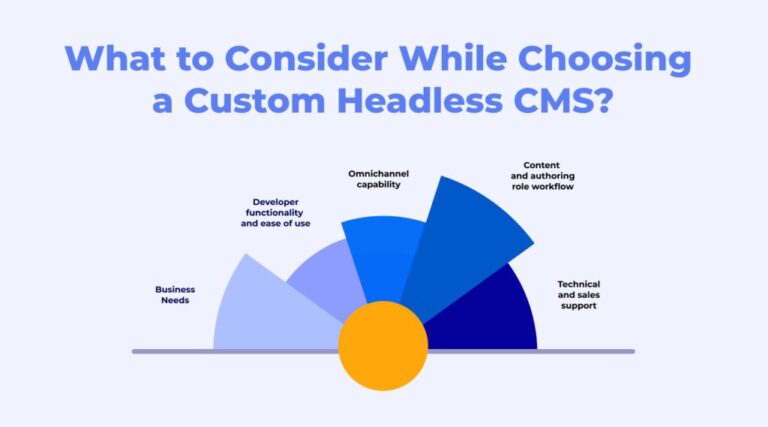 What to Consider While Choosing a Custom Headless CMS?

Business Needs

Developer functionality and ease of use

Omnichannel capability

Content and authoring role workflow

Technical and sales support